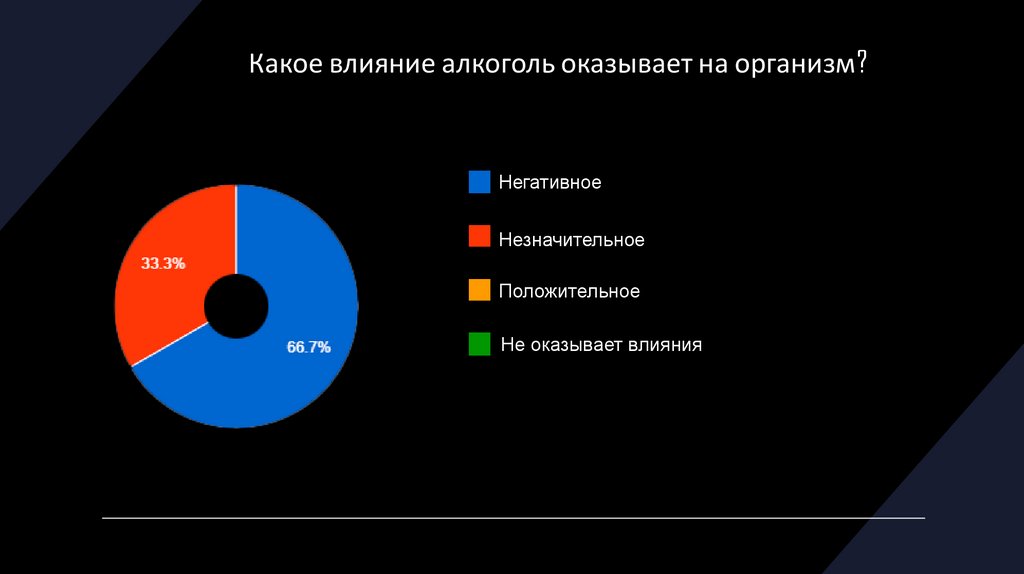 Какое влияние алкоголь оказывает на организм?

33.3%

66.7%

Негативное

Незначительное

Положительное

Не оказывает влияния